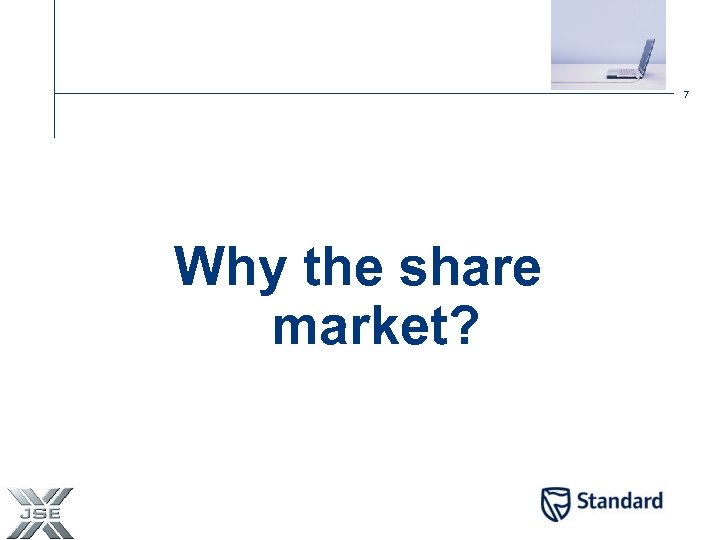 7

Why the share market?

JSE

Standard